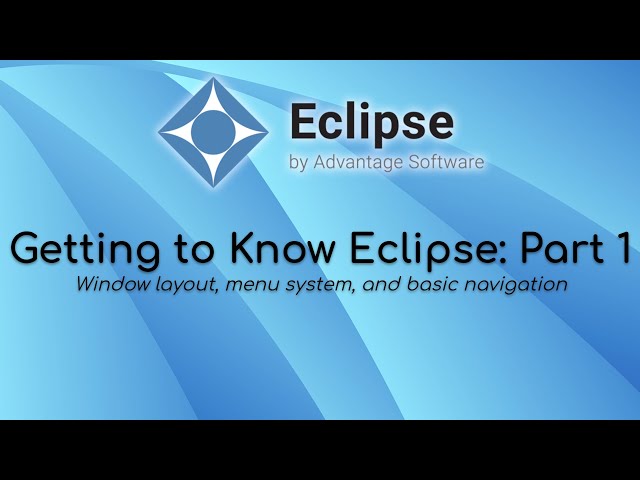 Eclipse
by Advantage Software

Getting to Know Eclipse: Part 1
Window layout, menu system, and basic navigation